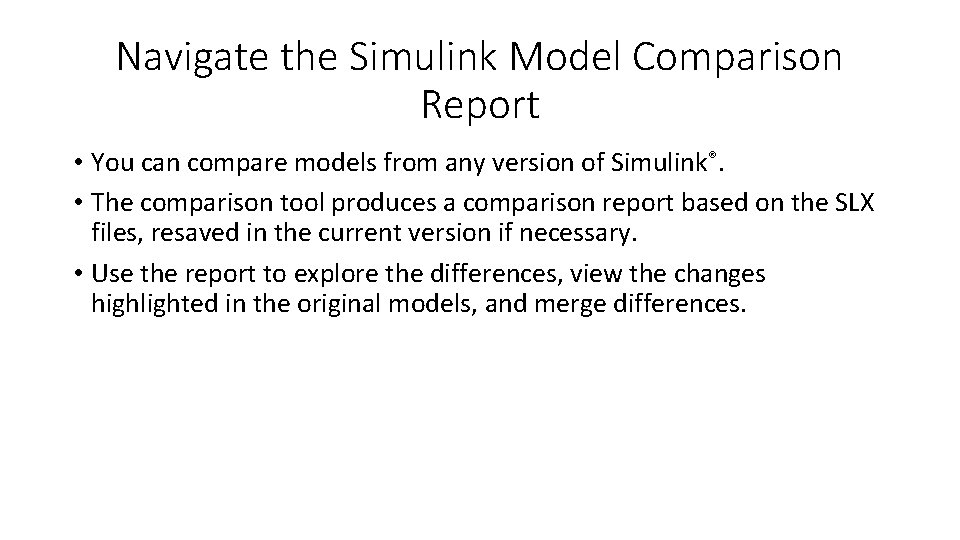 Navigate the Simulink Model Comparison Report

• You can compare models from any version of Simulink®.

• The comparison tool produces a comparison report based on the SLX files, resaved in the current version if necessary.

• Use the report to explore the differences, view the changes highlighted in the original models, and merge differences.